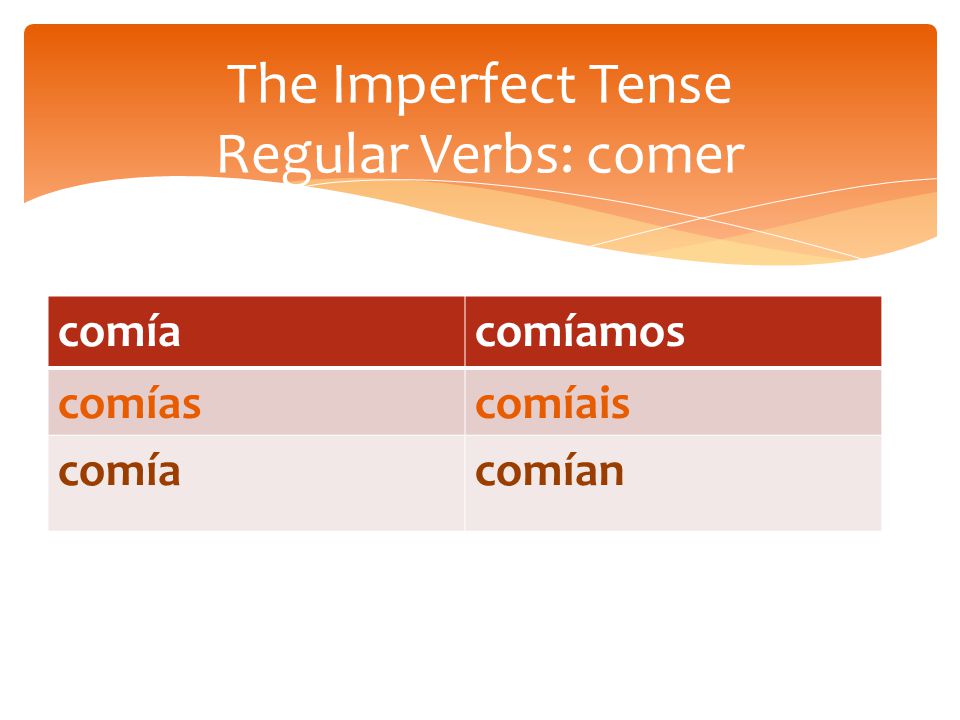 The Imperfect Tense
Regular Verbs: comer

| comía | comíamos |
|---|---|
| comías | comíais |
| comía | comían |